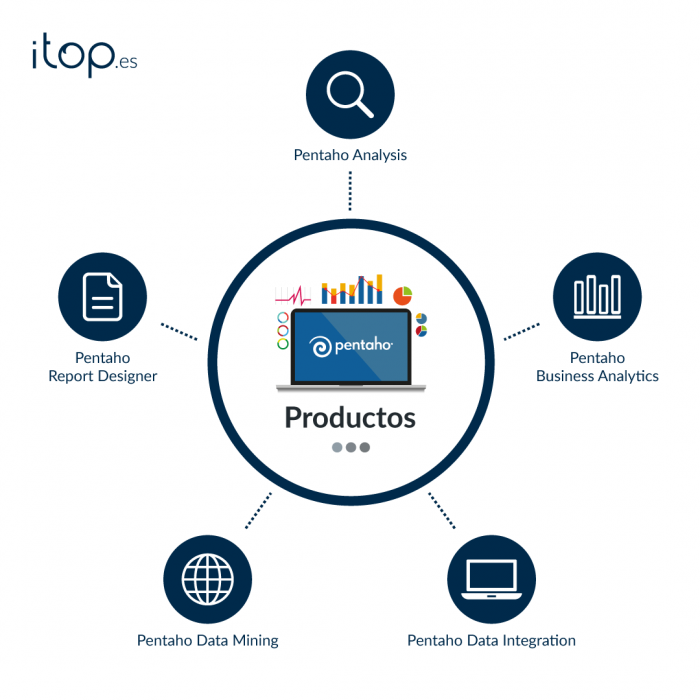 itop.es

Pentaho Analysis

Pentaho Report Designer

pentaho

Productos

Pentaho Business Analytics

Pentaho Data Mining

Pentaho Data Integration